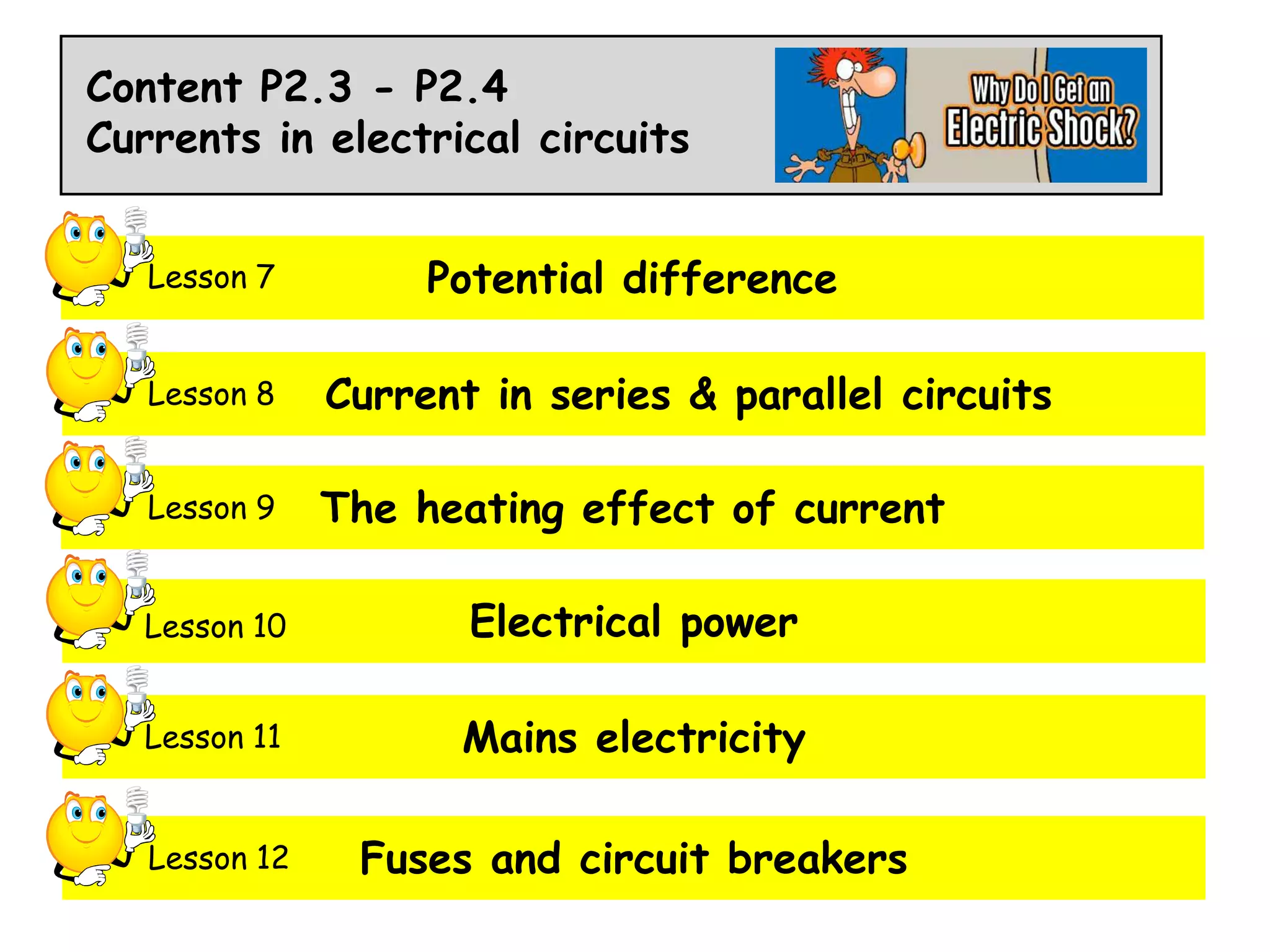 Content P2.3 - P2.4
Currents in electrical circuits

Why Do I Get an
Electric Shock?

Lesson 7 Potential difference

Lesson 8 Current in series & parallel circuits

Lesson 9 The heating effect of current

Lesson 10 Electrical power

Lesson 11 Mains electricity

Lesson 12 Fuses and circuit breakers